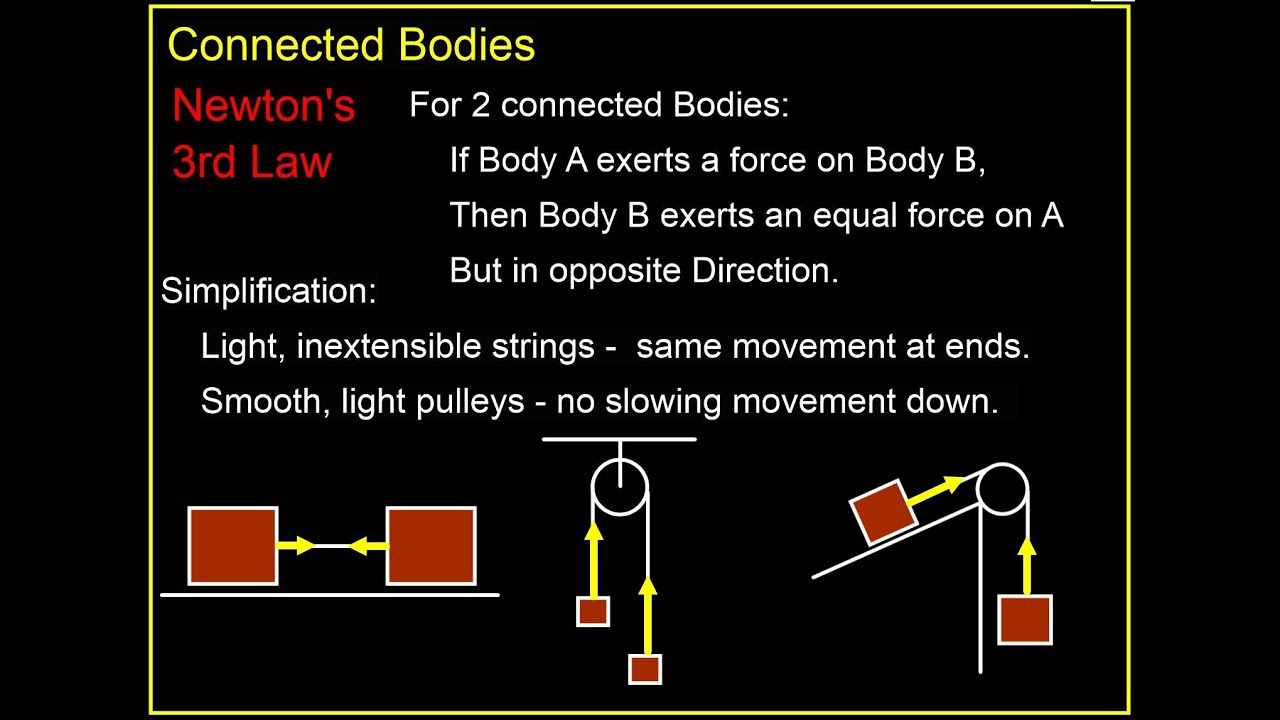 Connected Bodies

Newton's 3rd Law

For 2 connected Bodies:

If Body A exerts a force on Body B,
Then Body B exerts an equal force on A
But in opposite Direction.

Simplification:

Light, inextensible strings - same movement at ends.
Smooth, light pulleys - no slowing movement down.